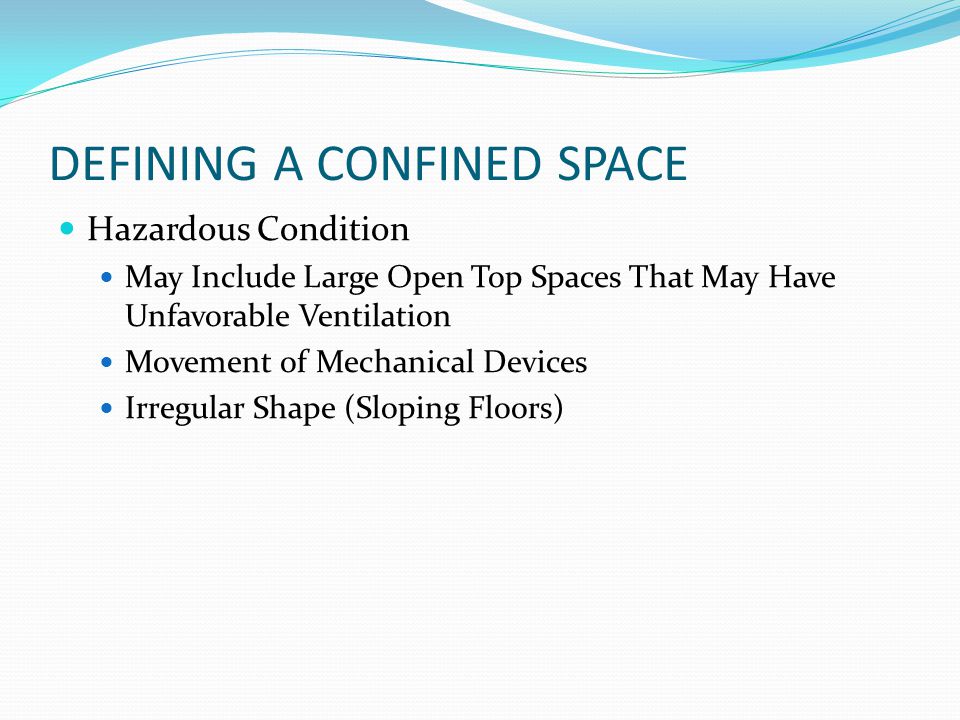 DEFINING A CONFINED SPACE

- Hazardous Condition
  - May Include Large Open Top Spaces That May Have Unfavorable Ventilation
  - Movement of Mechanical Devices
  - Irregular Shape (Sloping Floors)